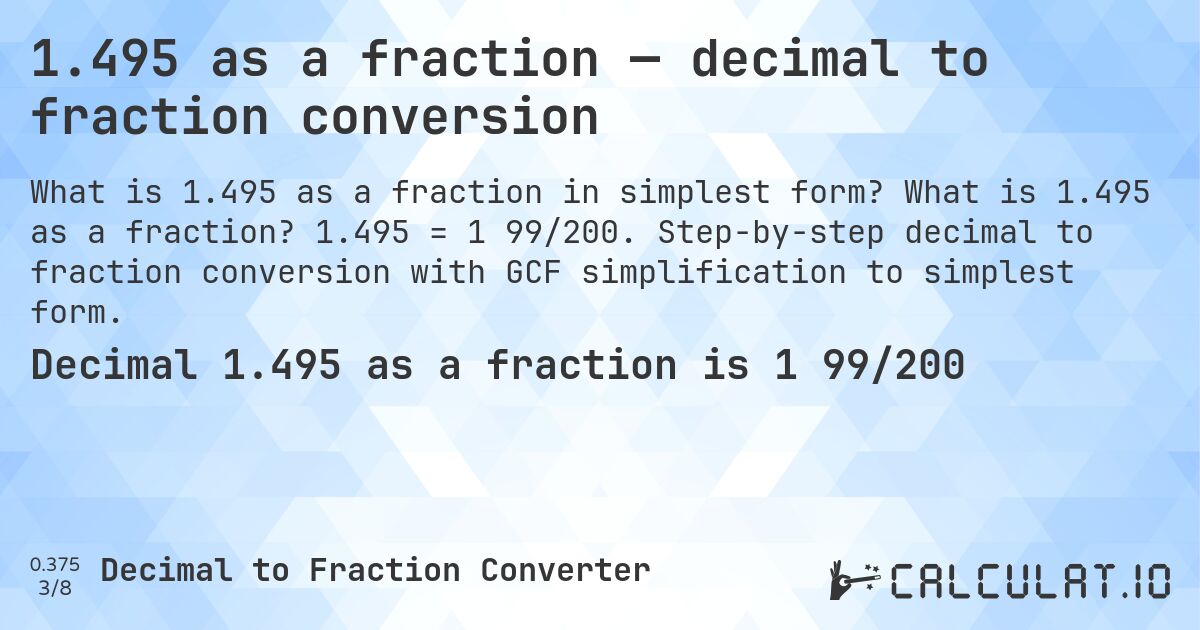 1.495 as a fraction — decimal to fraction conversion

What is 1.495 as a fraction in simplest form? What is 1.495 as a fraction? 1.495 = 1 99/200. Step-by-step decimal to fraction conversion with GCF simplification to simplest form.

Decimal 1.495 as a fraction is 1 99/200

0.375
3/8
Decimal to Fraction Converter

CALCULAT.IO